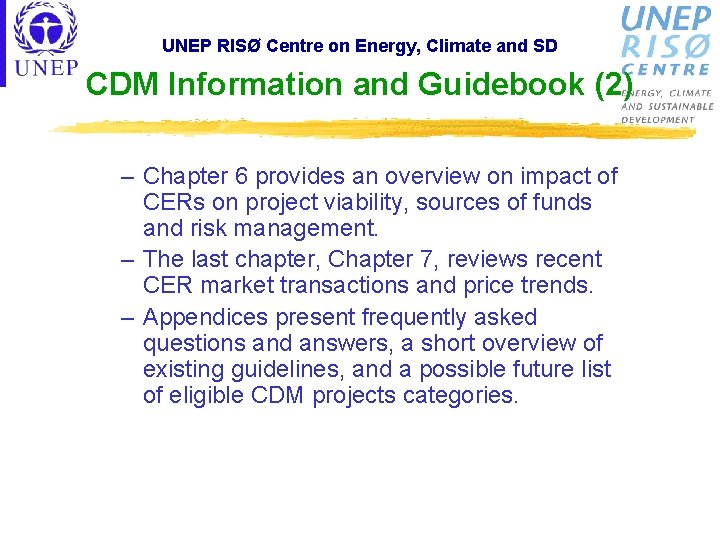 UNEP

UNEP RISØ Centre on Energy, Climate and SD

UNEP RISØ CENTRE ENERGY, CLIMATE AND SUSTAINABLE DEVELOPMENT

CDM Information and Guidebook (2)

– Chapter 6 provides an overview on impact of CERs on project viability, sources of funds and risk management.

– The last chapter, Chapter 7, reviews recent CER market transactions and price trends.

– Appendices present frequently asked questions and answers, a short overview of existing guidelines, and a possible future list of eligible CDM projects categories.